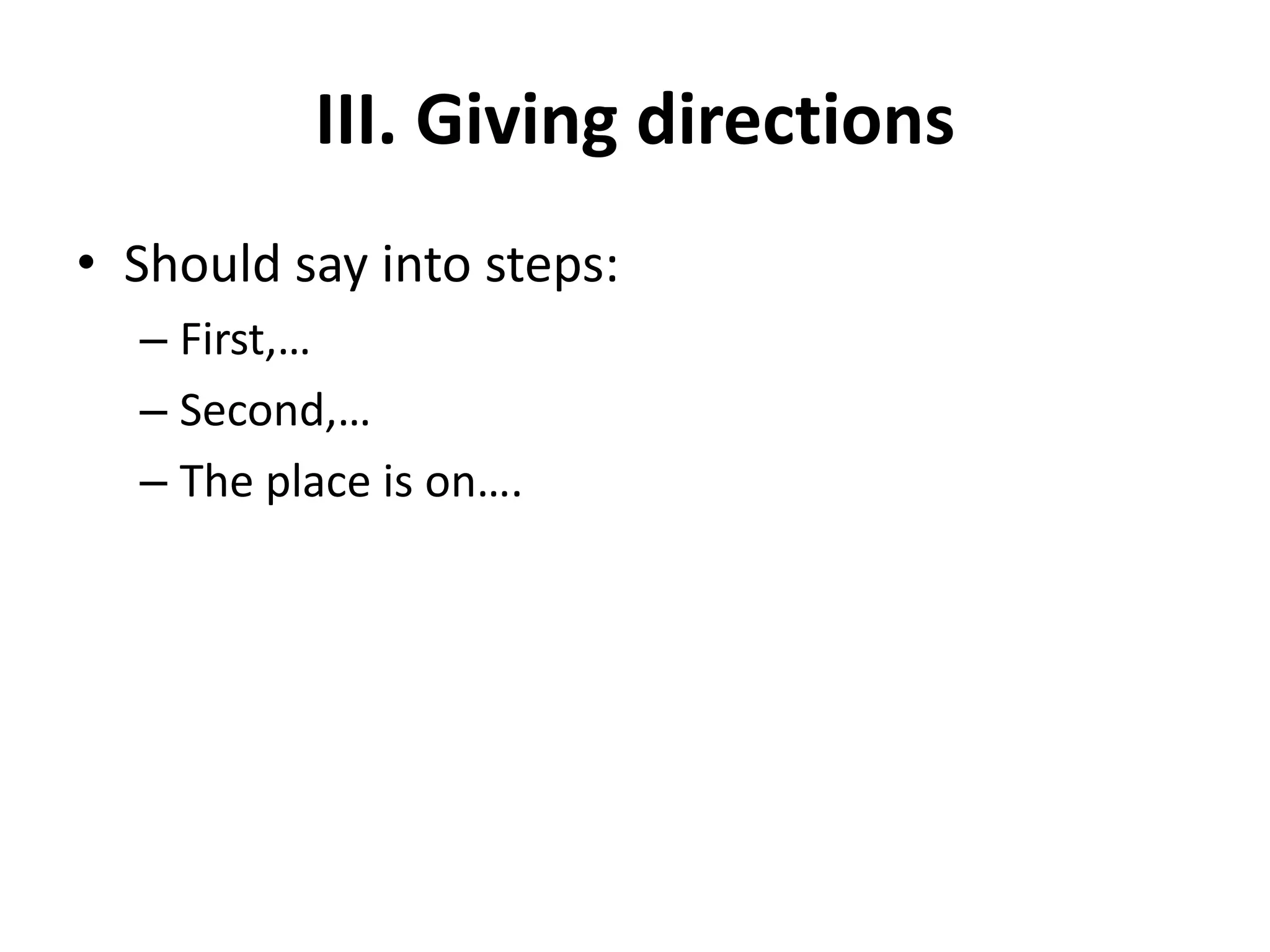 III. Giving directions

• Should say into steps:
– First,…
– Second,…
– The place is on….